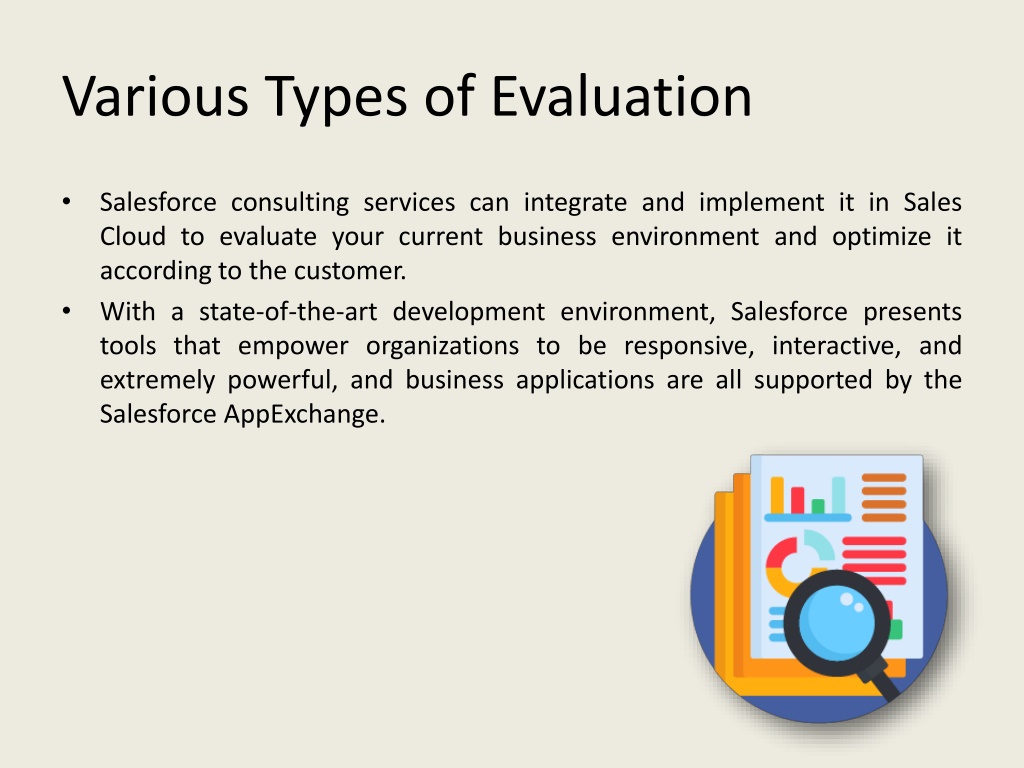 Various Types of Evaluation

• Salesforce consulting services can integrate and implement it in Sales Cloud to evaluate your current business environment and optimize it according to the customer.

• With a state-of-the-art development environment, Salesforce presents tools that empower organizations to be responsive, interactive, and extremely powerful, and business applications are all supported by the Salesforce AppExchange.